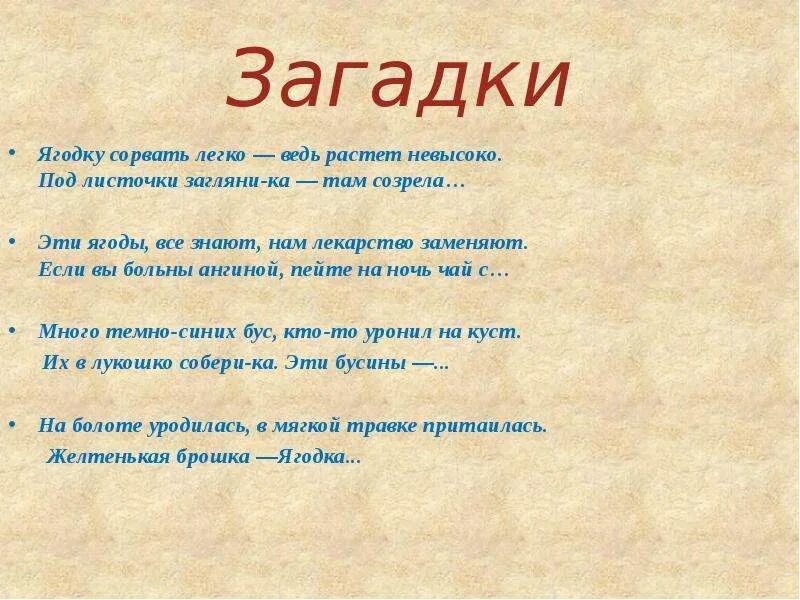 Загадки

• Ягодку сорвать легко — ведь растет невысоко. Под листочки загляни-ка — там созрела…

• Эти ягоды, все знают, нам лекарство заменяют. Если вы больны ангиной, пейте на ночь чай с…

• Много темно-синих бус, кто-то уронил на куст. Их в лукошко собери-ка. Эти бусины —...

• На болоте уродилась, в мягкой травке притаилась. Желтенькая брошка —Ягодка...